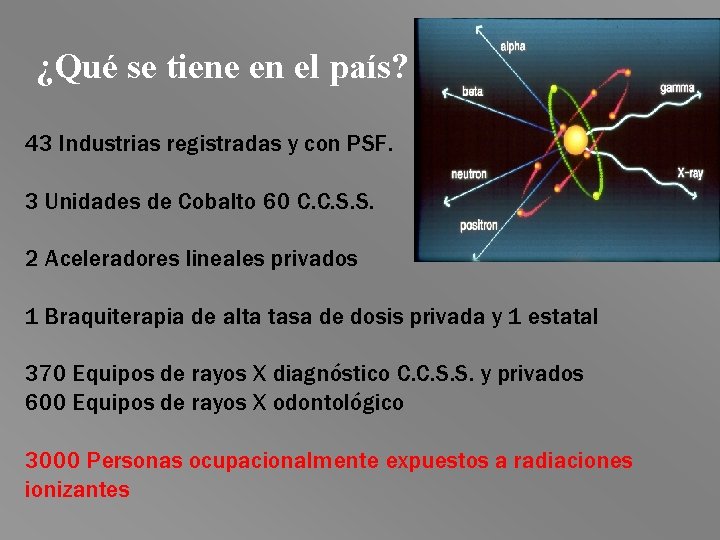 ¿Qué se tiene en el país?

alpha
beta
gamma
neutron
X-ray
positron

43 Industrias registradas y con PSF.

3 Unidades de Cobalto 60 C.C.S.S.

2 Aceleradores lineales privados

1 Braquiterapia de alta tasa de dosis privada y 1 estatal

370 Equipos de rayos X diagnóstico C.C.S.S. y privados
600 Equipos de rayos X odontológico

3000 Personas ocupacionalmente expuestos a radiaciones ionizantes